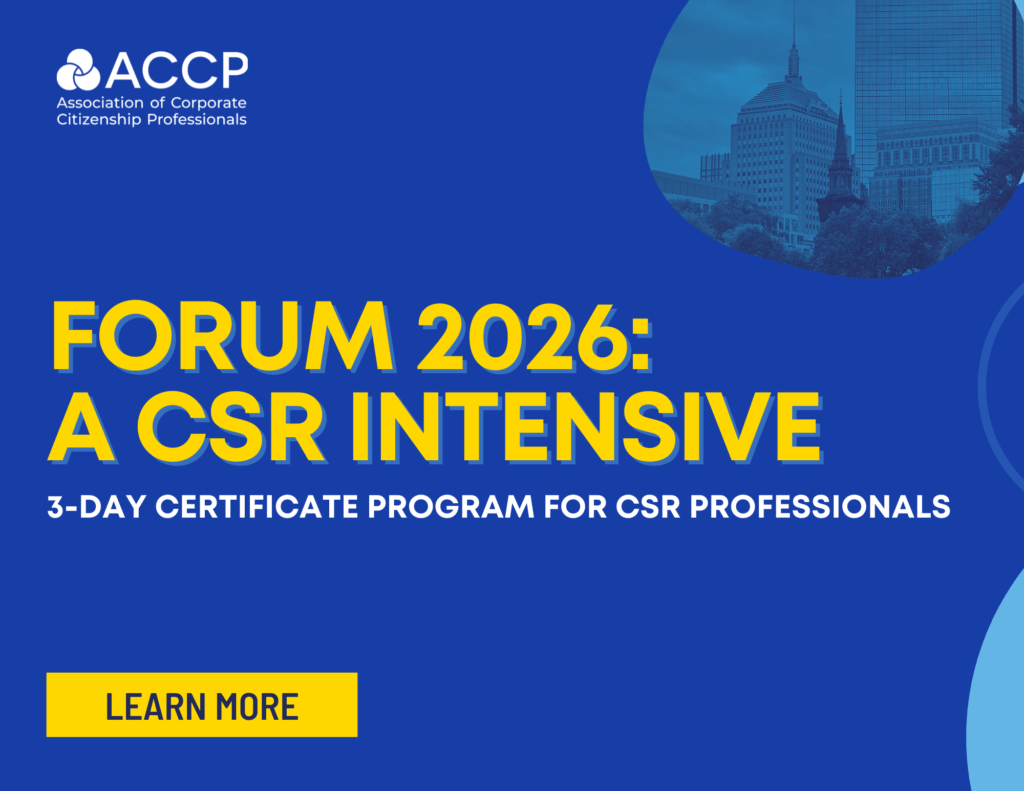 ACCP
Association of Corporate Citizenship Professionals

FORUM 2026: A CSR INTENSIVE

3-DAY CERTIFICATE PROGRAM FOR CSR PROFESSIONALS

LEARN MORE